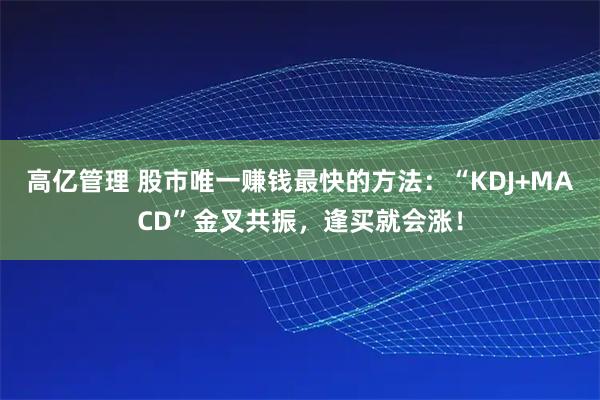 高亿管理 股市唯一赚钱最快的方法：“KDJ+MACD”金叉共振，逢买就会涨！